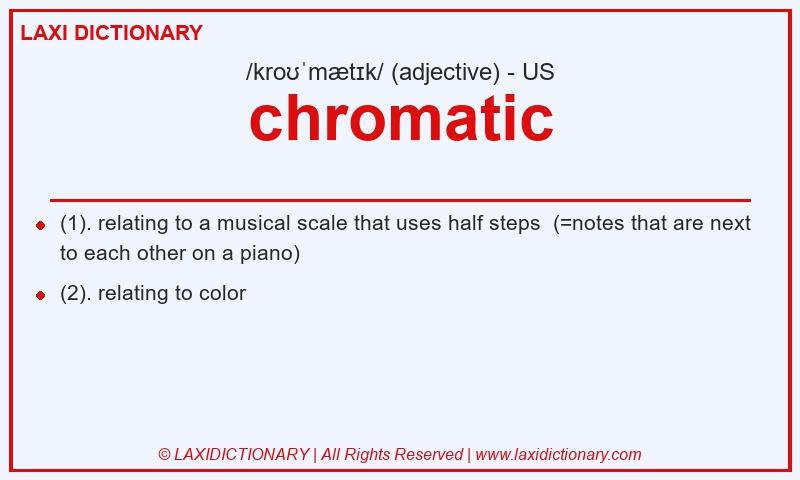 LAXI DICTIONARY

/kroʊˈmætɪk/ (adjective) - US

chromatic

- (1). relating to a musical scale that uses half steps (=notes that are next to each other on a piano)
- (2). relating to color

© LAXIDICTIONARY | All Rights Reserved | www.laxidictionary.com